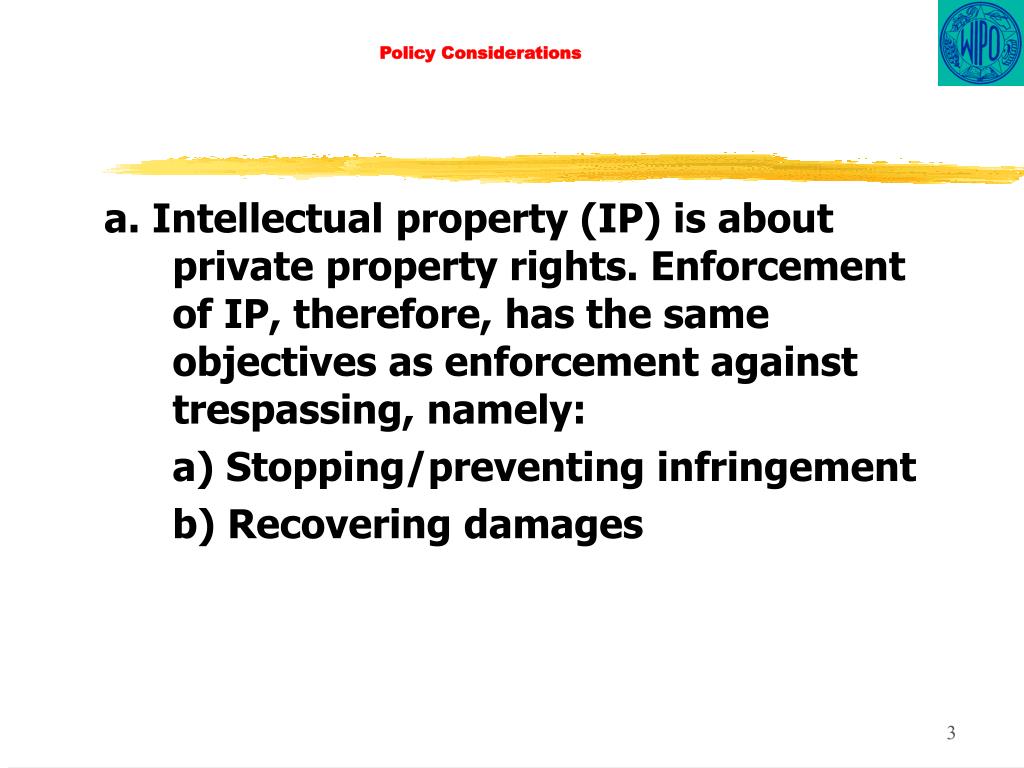 Policy Considerations

WIPO

a. Intellectual property (IP) is about private property rights. Enforcement of IP, therefore, has the same objectives as enforcement against trespassing, namely:

a) Stopping/preventing infringement

b) Recovering damages

3